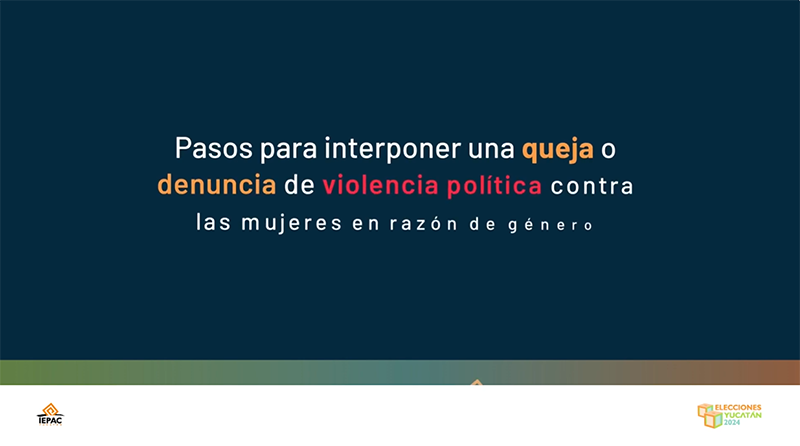 Pasos para interponer una queja o denuncia de violencia política contra las mujeres en razón de género

IEPAC

ELECCIONES YUCATÁN 2024